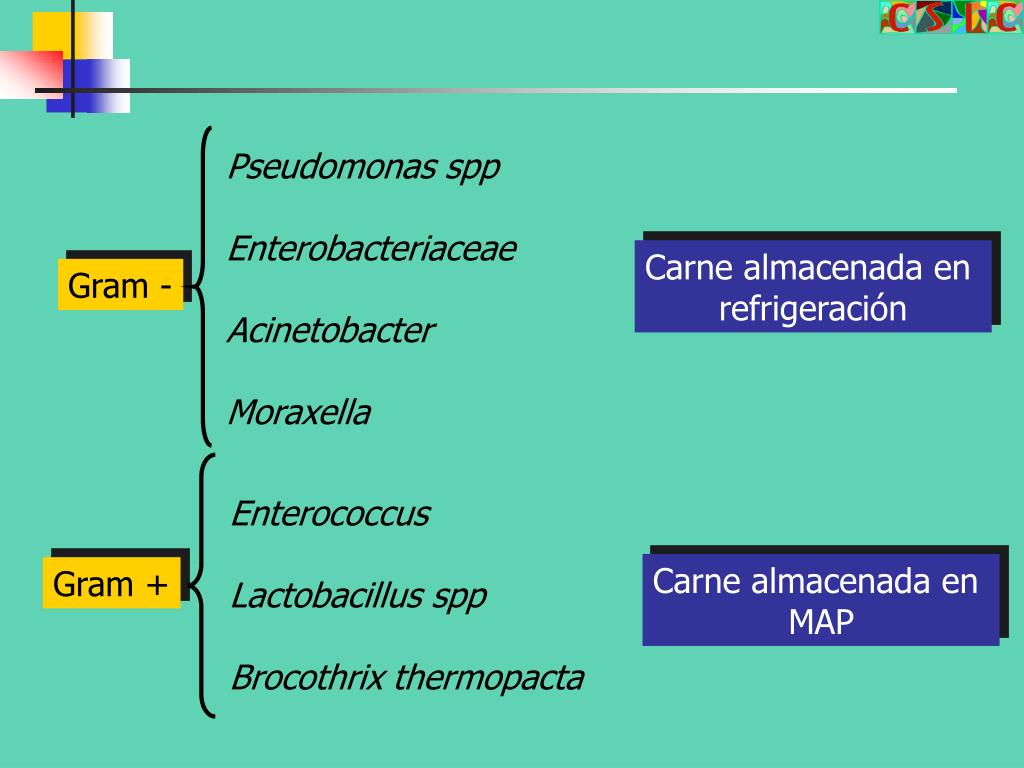 CSIC

Gram -

Pseudomonas spp

Enterobacteriaceae

Acinetobacter

Moraxella

Carne almacenada en refrigeración

Gram +

Enterococcus

Lactobacillus spp

Brocothrix thermopacta

Carne almacenada en MAP